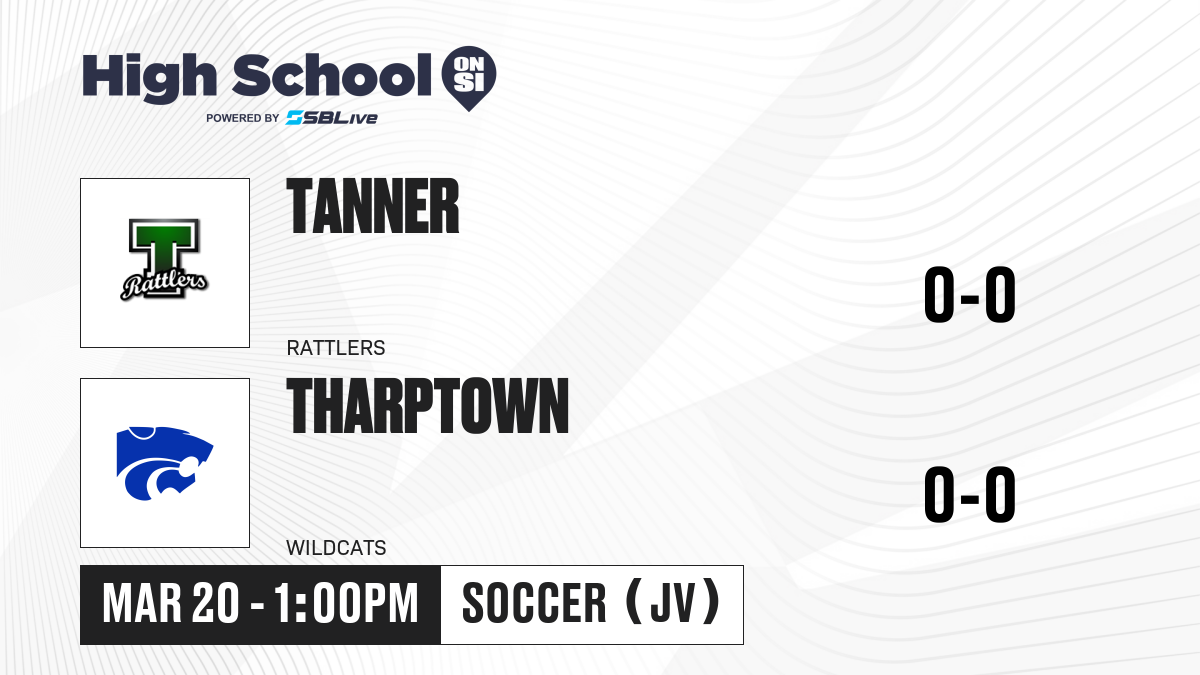 High School ON SI
POWERED BY SBLive

T
Rattlers

TANNER
RATTLERS
0-0

THARPTOWN
WILDCATS
0-0

MAR 20 - 1:00PM
SOCCER (JV)